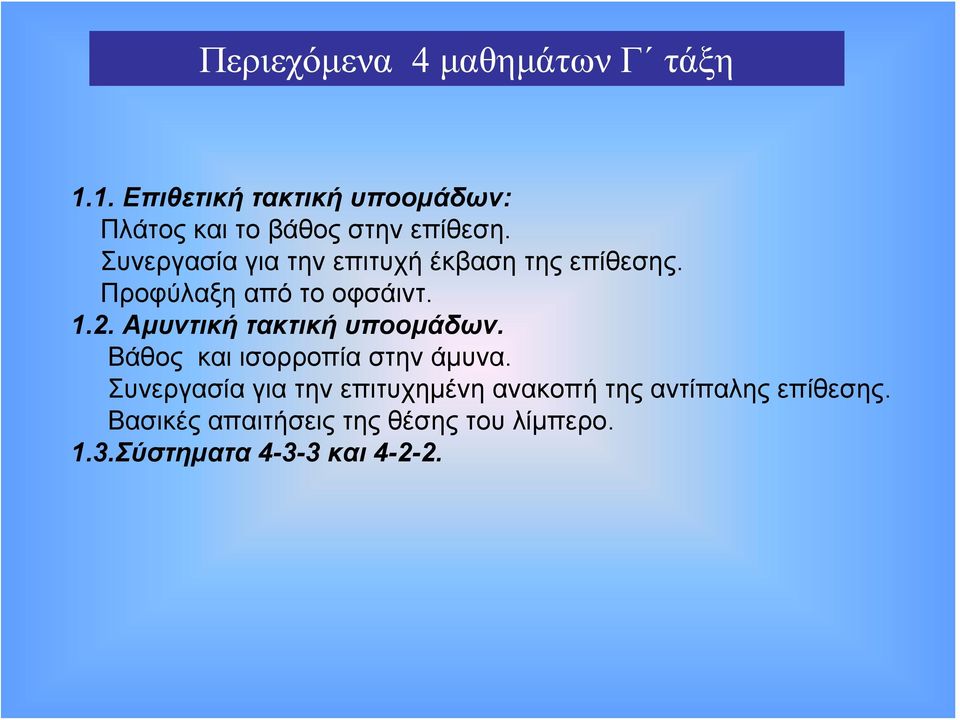 Περιεχόμενα 4 μαθημάτων Γ΄ τάξη

1.1. Επιθετική τακτική υποομάδων:
Πλάτος και το βάθος στην επίθεση.
Συνεργασία για την επιτυχή έκβαση της επίθεσης.
Προφύλαξη από το οφσάιντ.
1.2. Αμυντική τακτική υποομάδων.
Βάθος και ισορροπία στην άμυνα.
Συνεργασία για την επιτυχημένη ανακοπή της αντίπαλης επίθεσης.
Βασικές απαιτήσεις της θέσης του λίμπερο.
1.3.Σύστηματα 4-3-3 και 4-2-2.